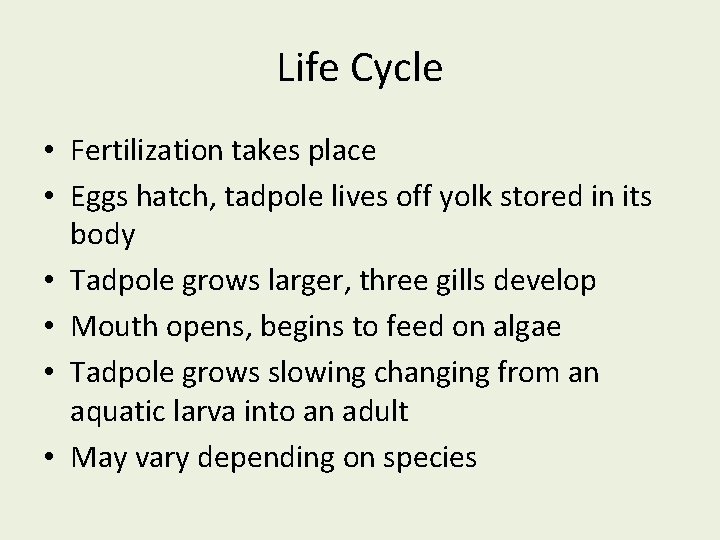 Life Cycle

• Fertilization takes place
• Eggs hatch, tadpole lives off yolk stored in its body
• Tadpole grows larger, three gills develop
• Mouth opens, begins to feed on algae
• Tadpole grows slowing changing from an aquatic larva into an adult
• May vary depending on species